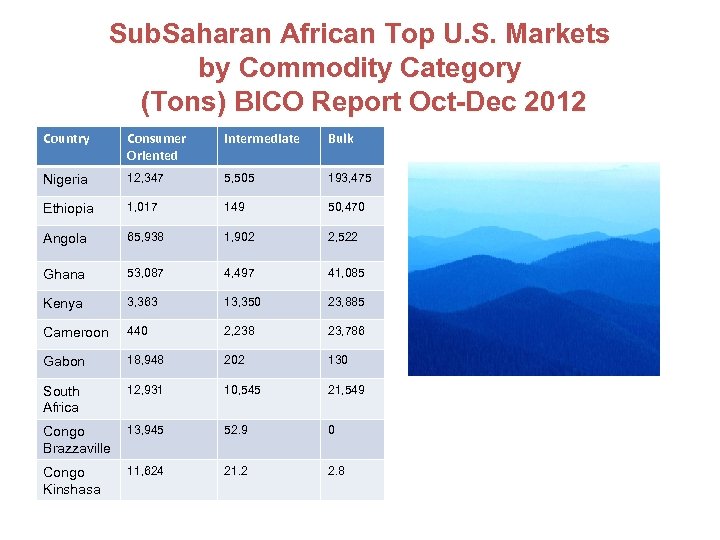 SubSaharan African Top U.S. Markets by Commodity Category (Tons) BICO Report Oct-Dec 2012

| Country | Consumer Oriented | Intermediate | Bulk |
|---|---|---|---|
| Nigeria | 12,347 | 5,505 | 193,475 |
| Ethiopia | 1,017 | 149 | 50,470 |
| Angola | 65,938 | 1,902 | 2,522 |
| Ghana | 53,087 | 4,497 | 41,085 |
| Kenya | 3,383 | 13,350 | 23,885 |
| Cameroon | 440 | 2,238 | 23,786 |
| Gabon | 18,948 | 202 | 130 |
| South Africa | 12,931 | 10,545 | 21,549 |
| Congo Brazzaville | 13,945 | 52.9 | 0 |
| Congo Kinshasa | 11,824 | 21.2 | 2.8 |